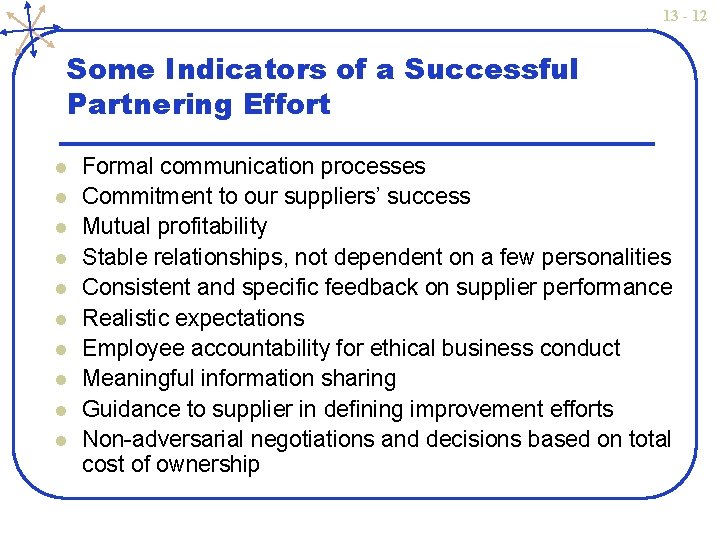 13 - 12

Some Indicators of a Successful Partnering Effort

- Formal communication processes
- Commitment to our suppliers' success
- Mutual profitability
- Stable relationships, not dependent on a few personalities
- Consistent and specific feedback on supplier performance
- Realistic expectations
- Employee accountability for ethical business conduct
- Meaningful information sharing
- Guidance to supplier in defining improvement efforts
- Non-adversarial negotiations and decisions based on total cost of ownership